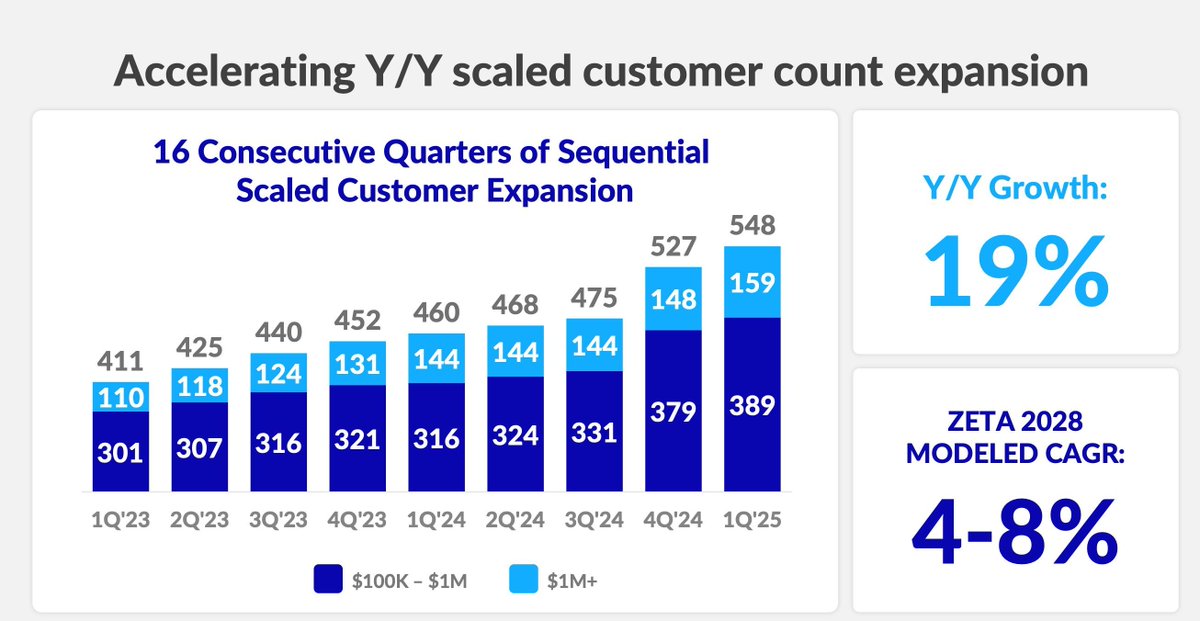 Accelerating Y/Y scaled customer count expansion

16 Consecutive Quarters of Sequential Scaled Customer Expansion

| | 1Q'23 | 2Q'23 | 3Q'23 | 4Q'23 | 1Q'24 | 2Q'24 | 3Q'24 | 4Q'24 | 1Q'25 |
|---|---|---|---|---|---|---|---|---|---|
| Total | 411 | 425 | 440 | 452 | 460 | 468 | 475 | 527 | 548 |
| \$1M+ | 110 | 118 | 124 | 131 | 144 | 144 | 144 | 148 | 159 |
| \$100K – \$1M | 301 | 307 | 316 | 321 | 316 | 324 | 331 | 379 | 389 |

\$100K – \$1M
\$1M+

Y/Y Growth:
19%

ZETA 2028 MODELED CAGR:
4-8%